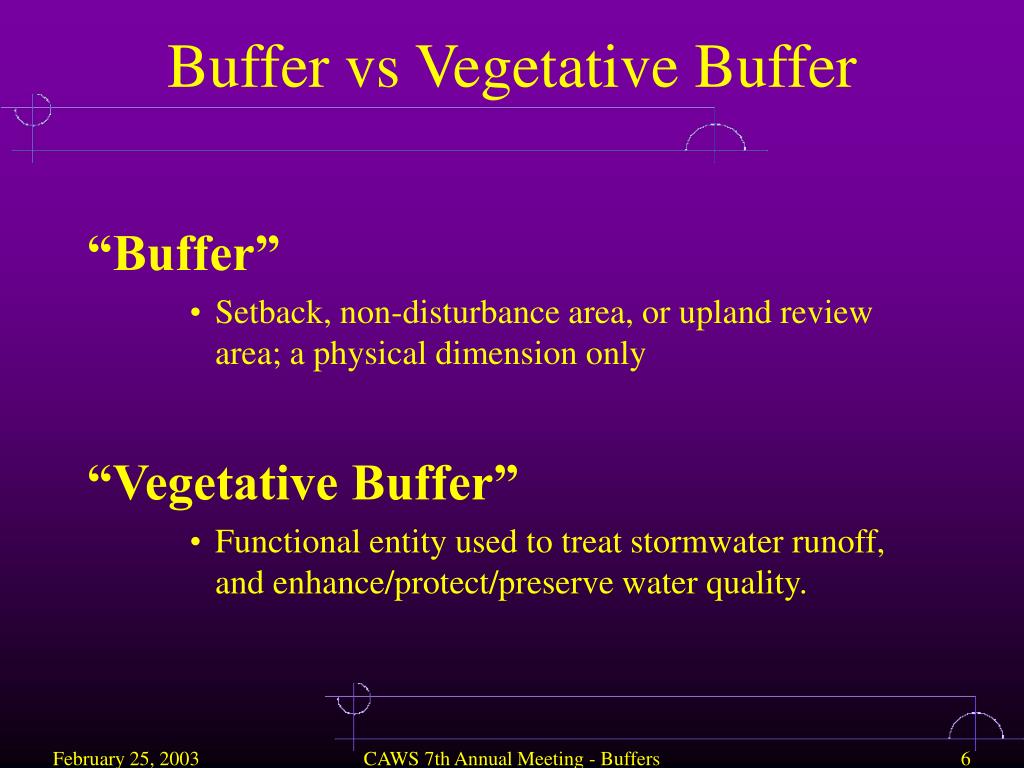 Buffer vs Vegetative Buffer

“Buffer”

• Setback, non-disturbance area, or upland review area; a physical dimension only

“Vegetative Buffer”

• Functional entity used to treat stormwater runoff, and enhance/protect/preserve water quality.

February 25, 2003

CAWS 7th Annual Meeting - Buffers

6